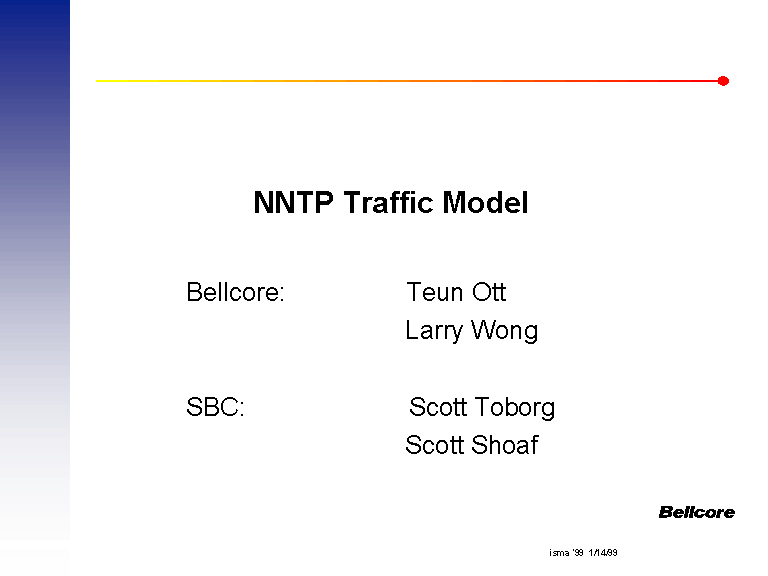 NNTP Traffic Model

Bellcore: Teun Ott
Larry Wong

SBC: Scott Toborg
Scott Shoaf

Bellcore

isma '99 1/14/99